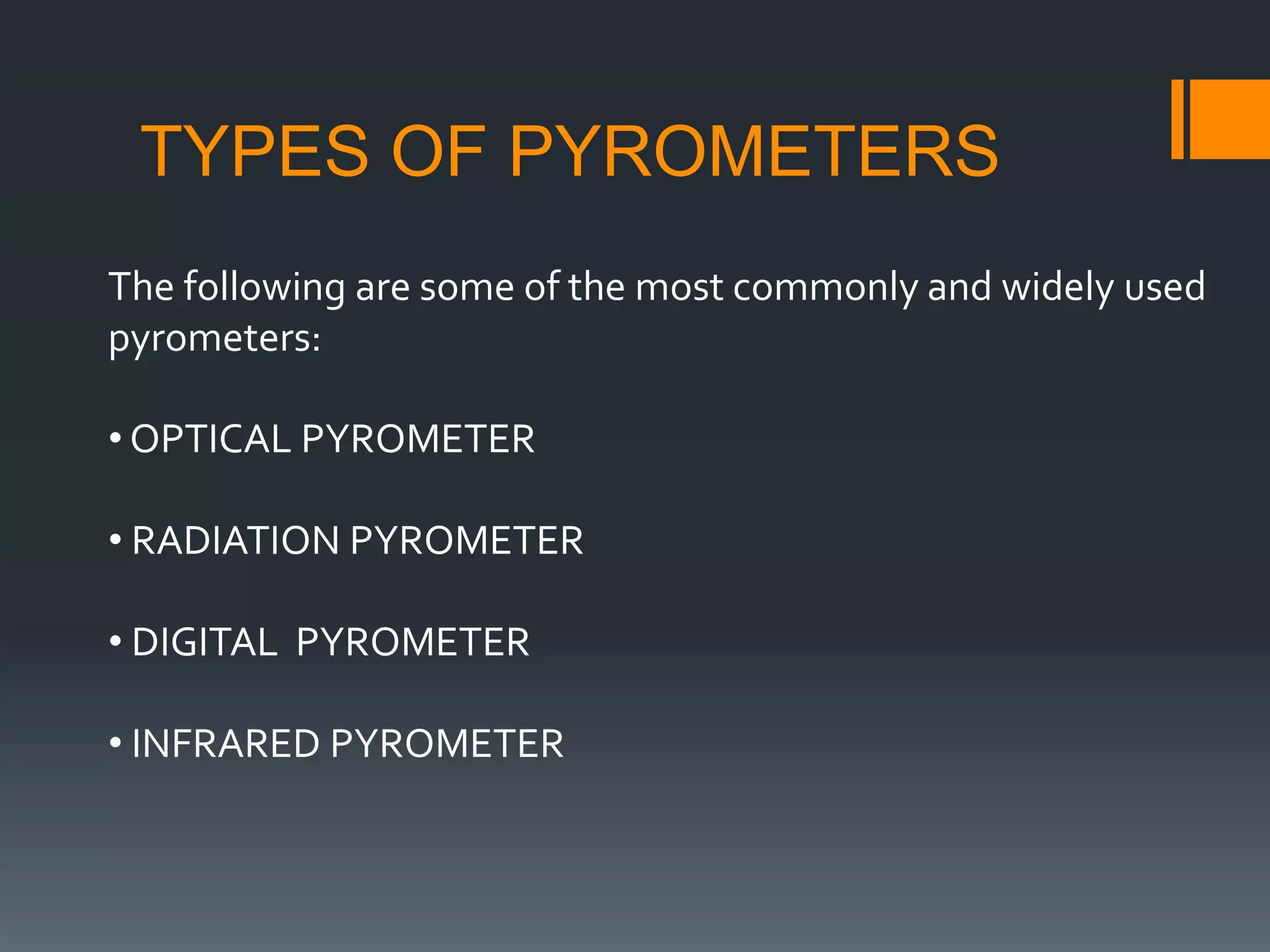 TYPES OF PYROMETERS

The following are some of the most commonly and widely used pyrometers:

• OPTICAL PYROMETER

• RADIATION PYROMETER

• DIGITAL PYROMETER

• INFRARED PYROMETER